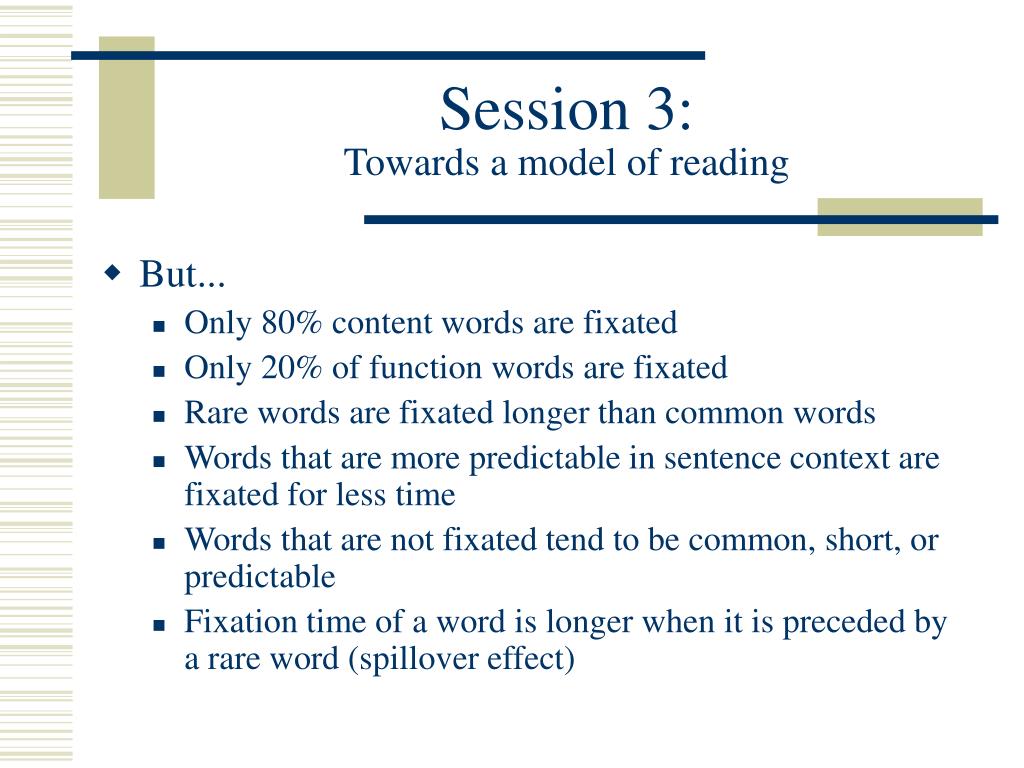 Session 3:
Towards a model of reading

But...
Only 80% content words are fixated
Only 20% of function words are fixated
Rare words are fixated longer than common words
Words that are more predictable in sentence context are fixated for less time
Words that are not fixated tend to be common, short, or predictable
Fixation time of a word is longer when it is preceded by a rare word (spillover effect)